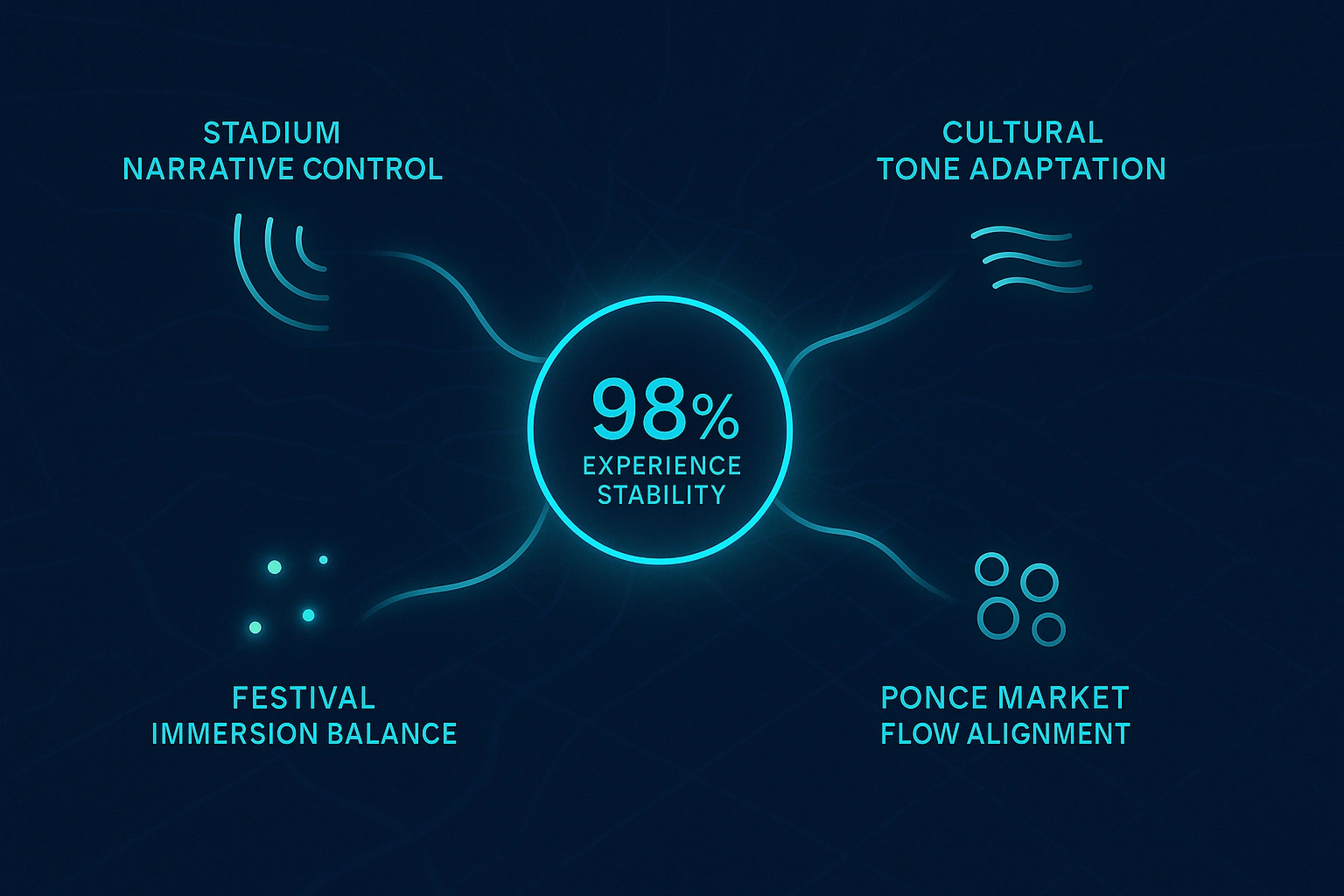 STADIUM
NARRATIVE CONTROL

CULTURAL
TONE ADAPTATION

98%
EXPERIENCE
STABILITY

FESTIVAL
IMMERSION BALANCE

PONCE MARKET
FLOW ALIGNMENT